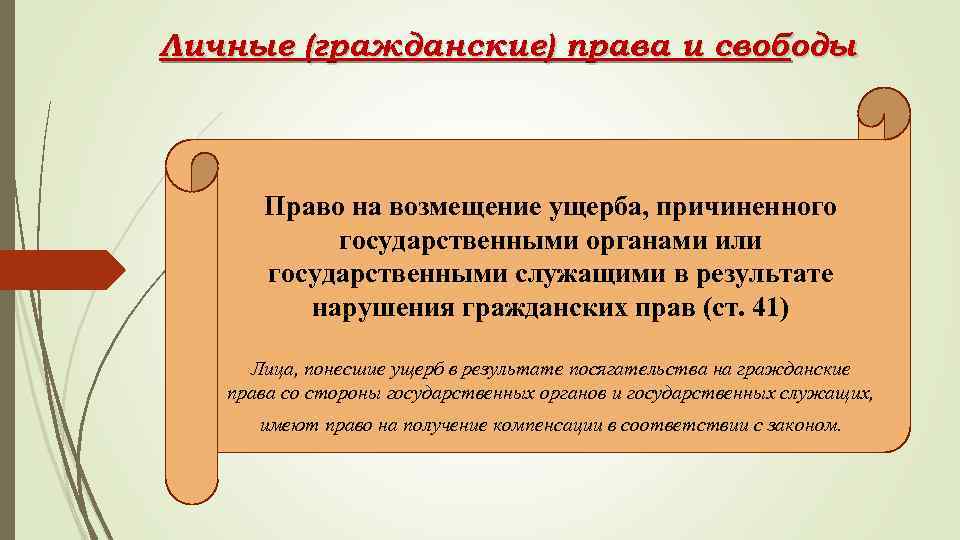 Личные (гражданские) права и свободы

Право на возмещение ущерба, причиненного государственными органами или государственными служащими в результате нарушения гражданских прав (ст. 41)

Лица, понесшие ущерб в результате посягательства на гражданские права со стороны государственных органов и государственных служащих, имеют право на получение компенсации в соответствии с законом.